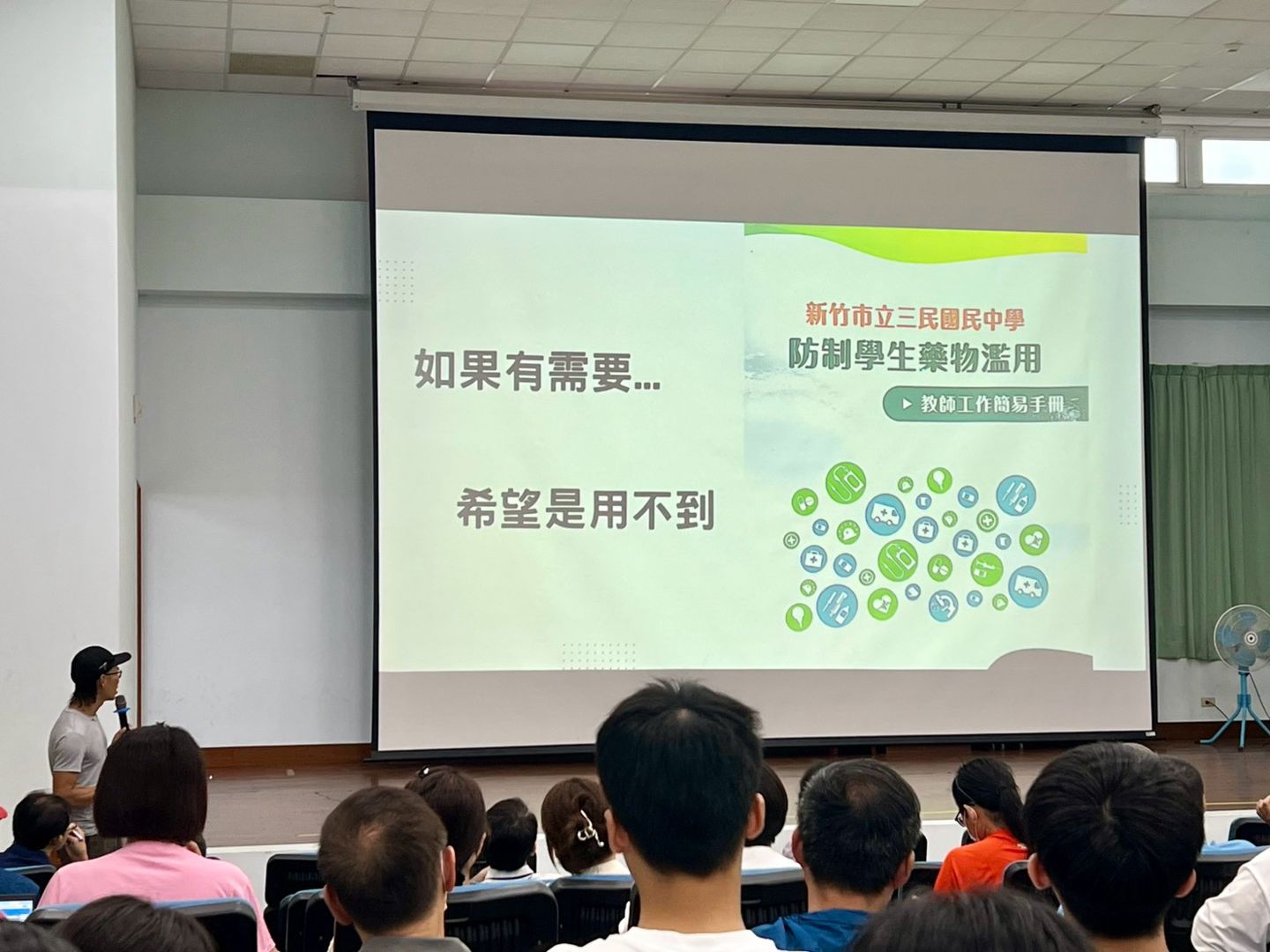 如果有需要...

希望是用不到

新竹市立三民國民中學
防制學生藥物濫用
▶ 教師工作簡易手冊